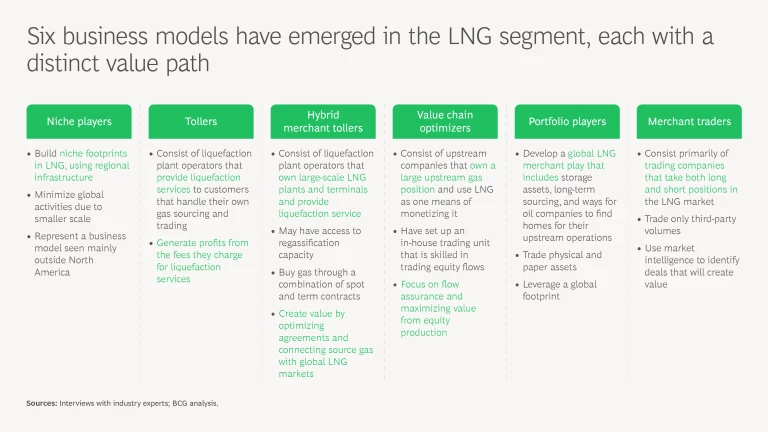 Six business models have emerged in the LNG segment, each with a distinct value path

Niche players

• Build niche footprints in LNG, using regional infrastructure
• Minimize global activities due to smaller scale
• Represent a business model seen mainly outside North America

Tollers

• Consist of liquefaction plant operators that provide liquefaction services to customers that handle their own gas sourcing and trading
• Generate profits from the fees they charge for liquefaction services

Hybrid merchant tollers

• Consist of liquefaction plant operators that own large-scale LNG plants and terminals and provide liquefaction service
• May have access to regassification capacity
• Buy gas through a combination of spot and term contracts
• Create value by optimizing agreements and connecting source gas with global LNG markets

Value chain optimizers

• Consist of upstream companies that own a large upstream gas position and use LNG as one means of monetizing it
• Have set up an in-house trading unit that is skilled in trading equity flows
• Focus on flow assurance and maximizing value from equity production

Portfolio players

• Develop a global LNG merchant play that includes storage assets, long-term sourcing, and ways for oil companies to find homes for their upstream operations
• Trade physical and paper assets
• Leverage a global footprint

Merchant traders

• Consist primarily of trading companies that take both long and short positions in the LNG market
• Trade only third-party volumes
• Use market intelligence to identify deals that will create value

Sources: Interviews with industry experts; BCG analysis.